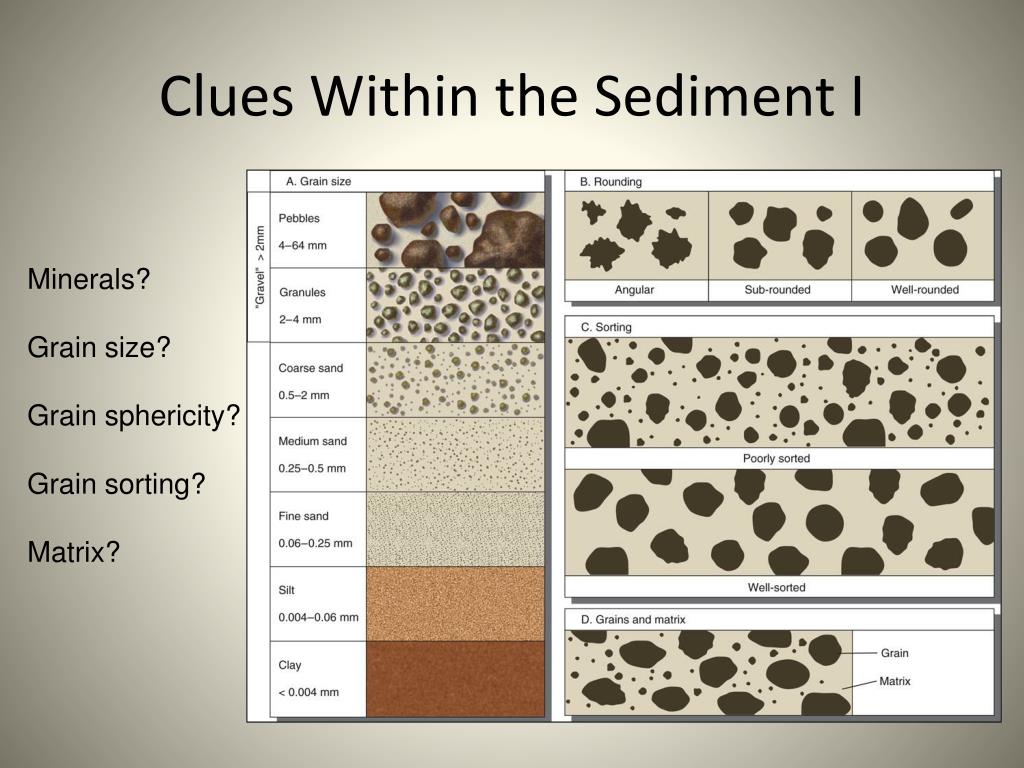 Clues Within the Sediment I

Minerals?

Grain size?

Grain sphericity?

Grain sorting?

Matrix?

A. Grain size

"Gravel" > 2mm

Pebbles
4–64 mm

Granules
2–4 mm

Coarse sand
0.5–2 mm

Medium sand
0.25–0.5 mm

Fine sand
0.06–0.25 mm

Silt
0.004–0.06 mm

Clay
< 0.004 mm

B. Rounding

Angular

Sub-rounded

Well-rounded

C. Sorting

Poorly sorted

Well-sorted

D. Grains and matrix

Grain

Matrix